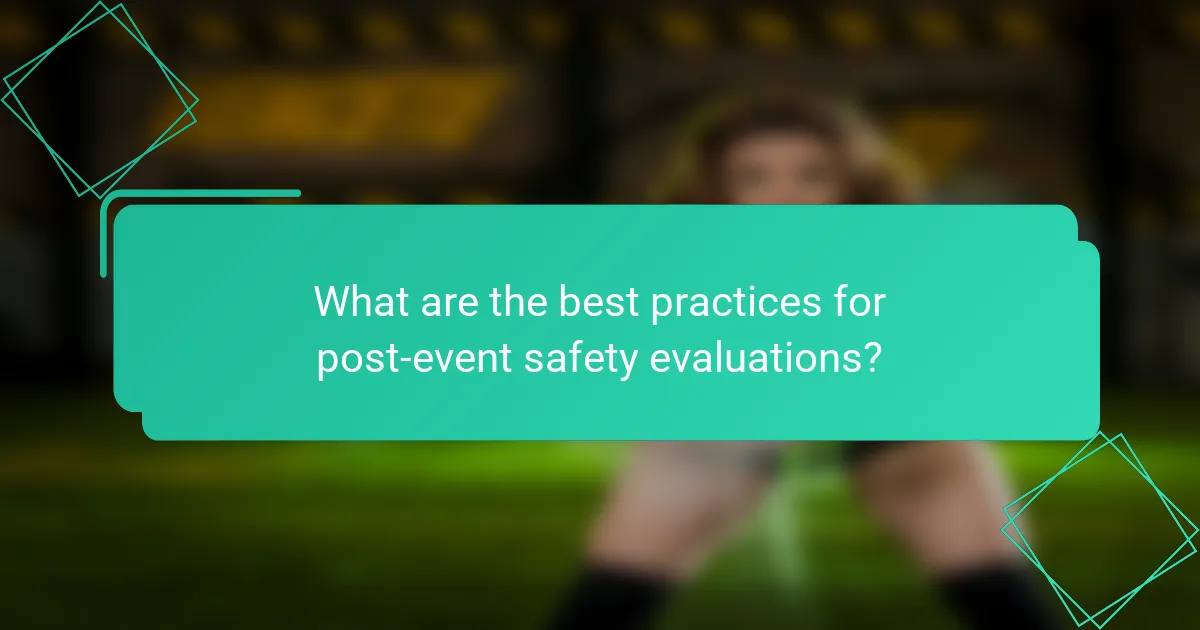 What are the best practices for post-event safety evaluations?